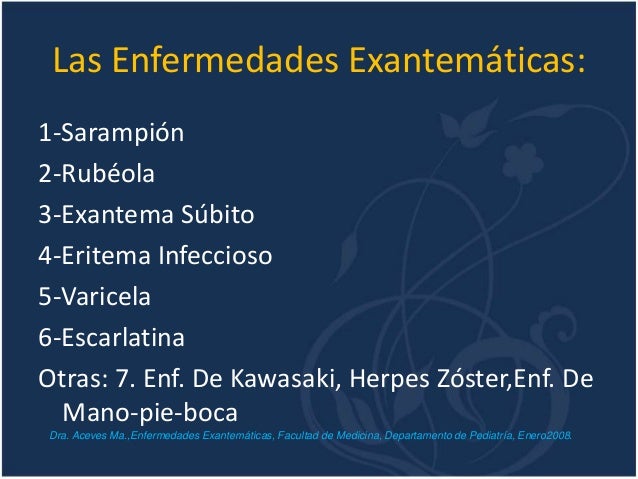 Las Enfermedades Exantemáticas:

1-Sarampión

2-Rubéola

3-Exantema Súbito

4-Eritema Infeccioso

5-Varicela

6-Escarlatina

Otras: 7. Enf. De Kawasaki, Herpes Zóster,Enf. De Mano-pie-boca

Dra. Aceves Ma.,Enfermedades Exantemáticas, Facultad de Medicina, Departamento de Pediatría, Enero2008.